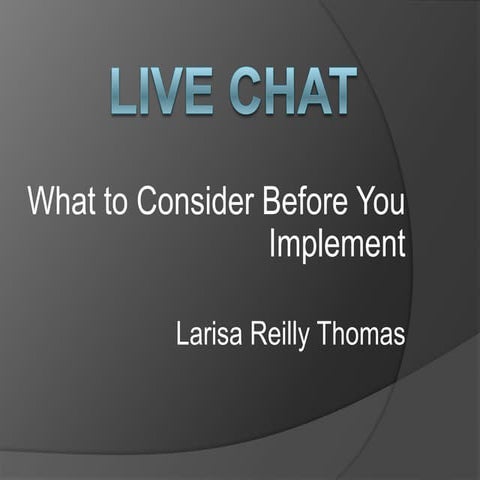 LIVE CHAT

What to Consider Before You Implement

Larisa Reilly Thomas